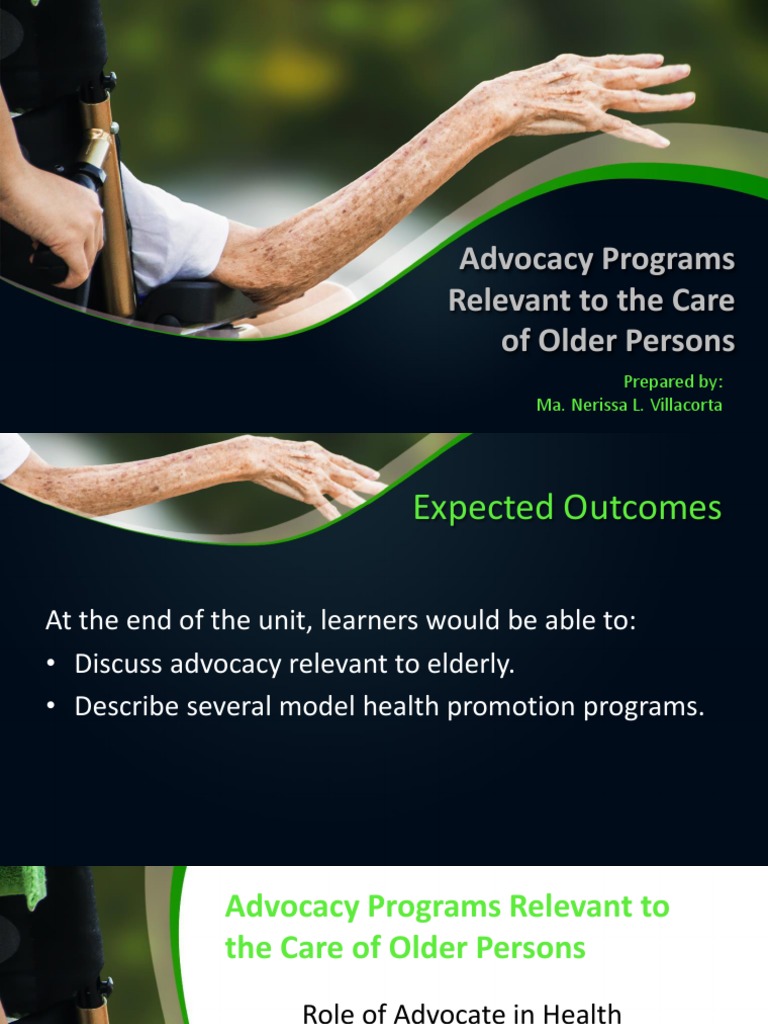 Advocacy Programs Relevant to the Care of Older Persons

Prepared by:
Ma. Nerissa L. Villacorta

Expected Outcomes

At the end of the unit, learners would be able to:
• Discuss advocacy relevant to elderly.
• Describe several model health promotion programs.

Advocacy Programs Relevant to the Care of Older Persons

Role of Advocate in Health